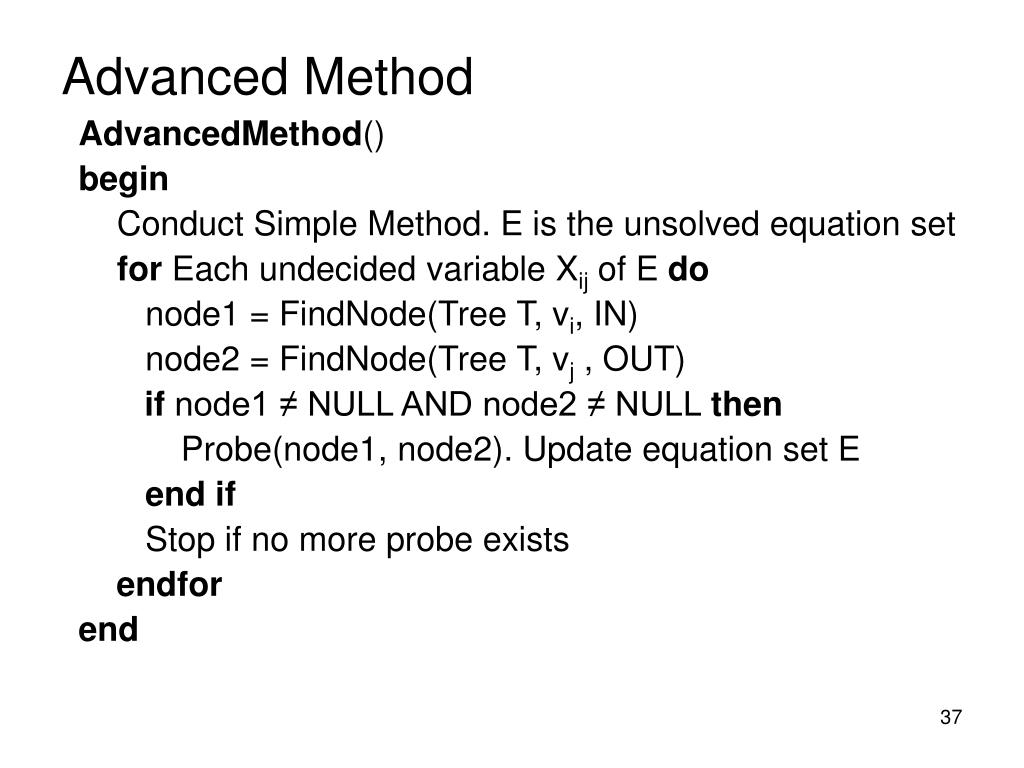 Advanced Method

AdvancedMethod()
begin
Conduct Simple Method. E is the unsolved equation set
for Each undecided variable $X_{ij}$ of E do
node1 = FindNode(Tree T, $v_i$, IN)
node2 = FindNode(Tree T, $v_j$ , OUT)
if node1 ≠ NULL AND node2 ≠ NULL then
Probe(node1, node2). Update equation set E
end if
Stop if no more probe exists
endfor
end

37